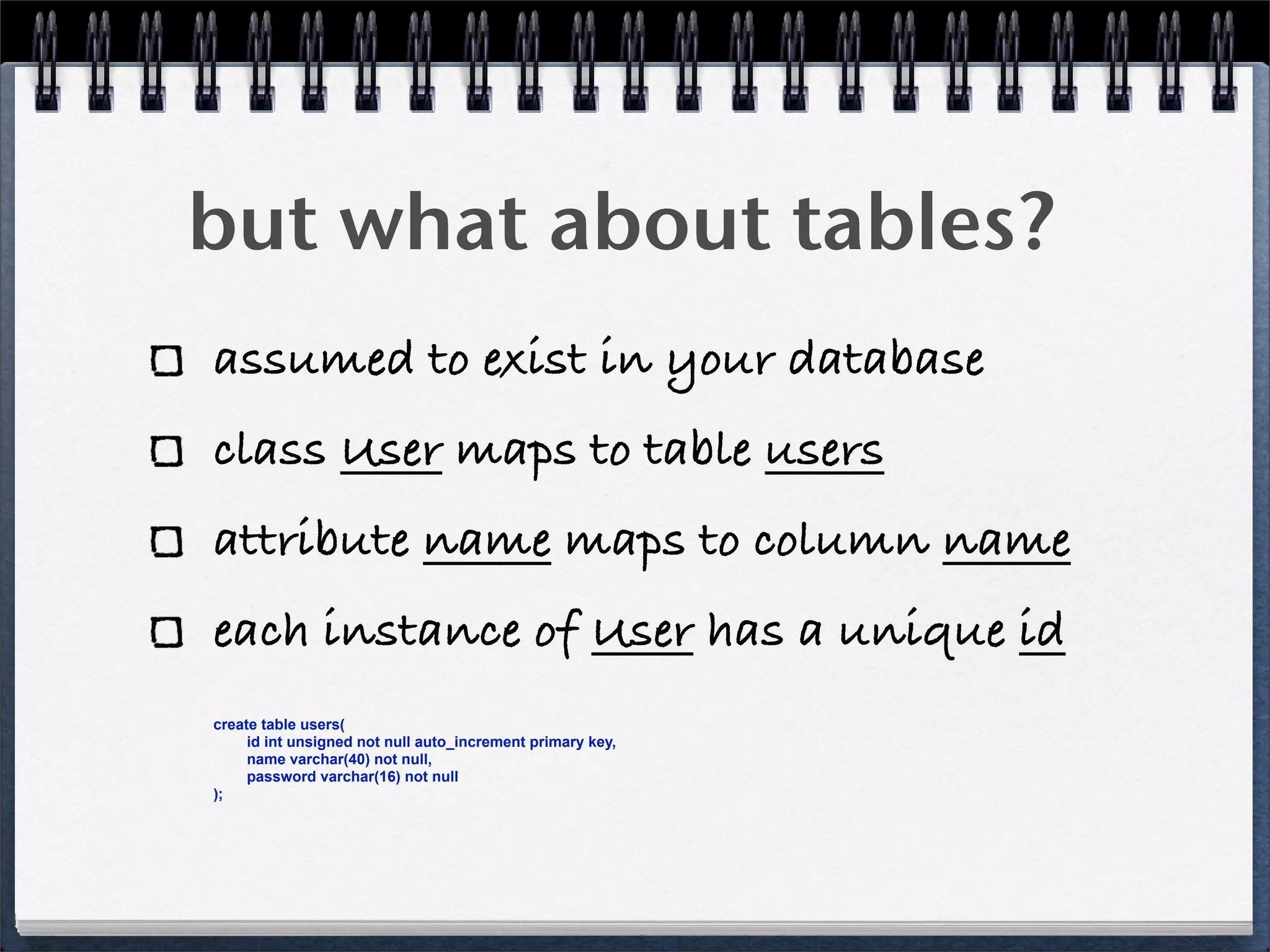 but what about tables?

assumed to exist in your database

class User maps to table users

attribute name maps to column name

each instance of User has a unique id

create table users(
id int unsigned not null auto_increment primary key,
name varchar(40) not null,
password varchar(16) not null
);